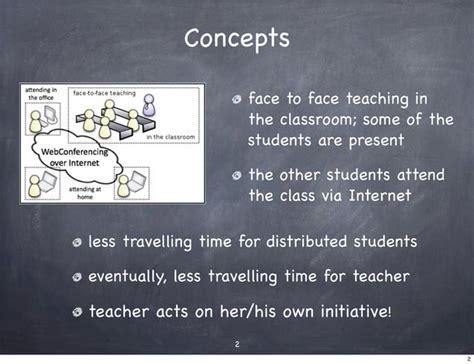 Concepts

attending in the office

face-to-face teaching

in the classroom

WebConferencing over Internet

attending at home

face to face teaching in the classroom; some of the students are present

the other students attend the class via Internet

less travelling time for distributed students

eventually, less travelling time for teacher

teacher acts on her/his own initiative!

2

2